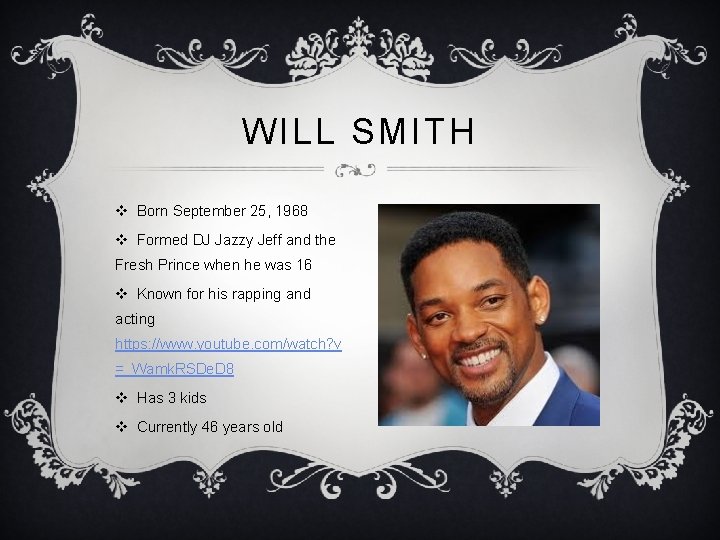 WILL SMITH

❖ Born September 25, 1968

❖ Formed DJ Jazzy Jeff and the Fresh Prince when he was 16

❖ Known for his rapping and acting https://www.youtube.com/watch?v=_WamkRSDeD8

❖ Has 3 kids

❖ Currently 46 years old